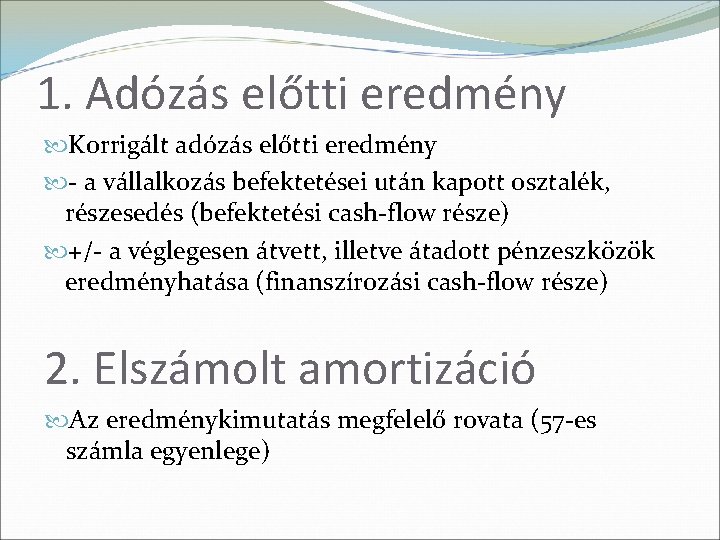 1. Adózás előtti eredmény

Korrigált adózás előtti eredmény

- a vállalkozás befektetései után kapott osztalék, részesedés (befektetési cash-flow része)

+/- a véglegesen átvett, illetve átadott pénzeszközök eredményhatása (finanszírozási cash-flow része)

2. Elszámolt amortizáció

Az eredménykimutatás megfelelő rovata (57-es számla egyenlege)